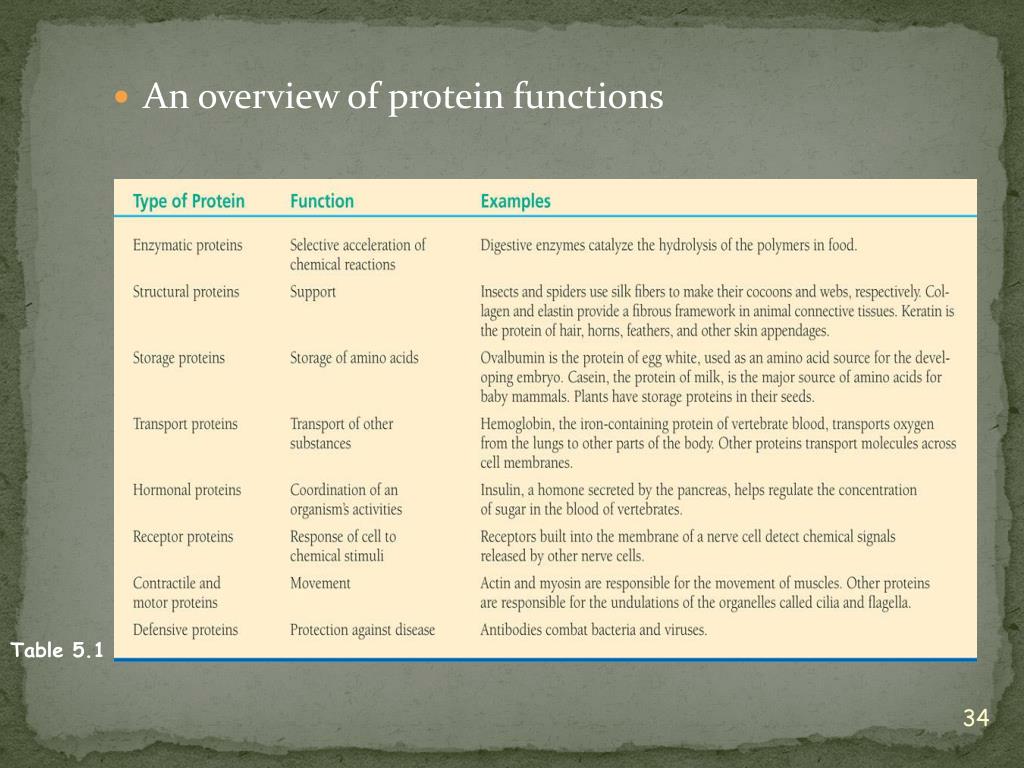 An overview of protein functions

| Type of Protein | Function | Examples |
|---|---|---|
| Enzymatic proteins | Selective acceleration of chemical reactions | Digestive enzymes catalyze the hydrolysis of the polymers in food. |
| Structural proteins | Support | Insects and spiders use silk fibers to make their cocoons and webs, respectively. Collagen and elastin provide a fibrous framework in animal connective tissues. Keratin is the protein of hair, horns, feathers, and other skin appendages. |
| Storage proteins | Storage of amino acids | Ovalbumin is the protein of egg white, used as an amino acid source for the developing embryo. Casein, the protein of milk, is the major source of amino acids for baby mammals. Plants have storage proteins in their seeds. |
| Transport proteins | Transport of other substances | Hemoglobin, the iron-containing protein of vertebrate blood, transports oxygen from the lungs to other parts of the body. Other proteins transport molecules across cell membranes. |
| Hormonal proteins | Coordination of an organism's activities | Insulin, a homone secreted by the pancreas, helps regulate the concentration of sugar in the blood of vertebrates. |
| Receptor proteins | Response of cell to chemical stimuli | Receptors built into the membrane of a nerve cell detect chemical signals released by other nerve cells. |
| Contractile and motor proteins | Movement | Actin and myosin are responsible for the movement of muscles. Other proteins are responsible for the undulations of the organelles called cilia and flagella. |
| Defensive proteins | Protection against disease | Antibodies combat bacteria and viruses. |

Table 5.1

34